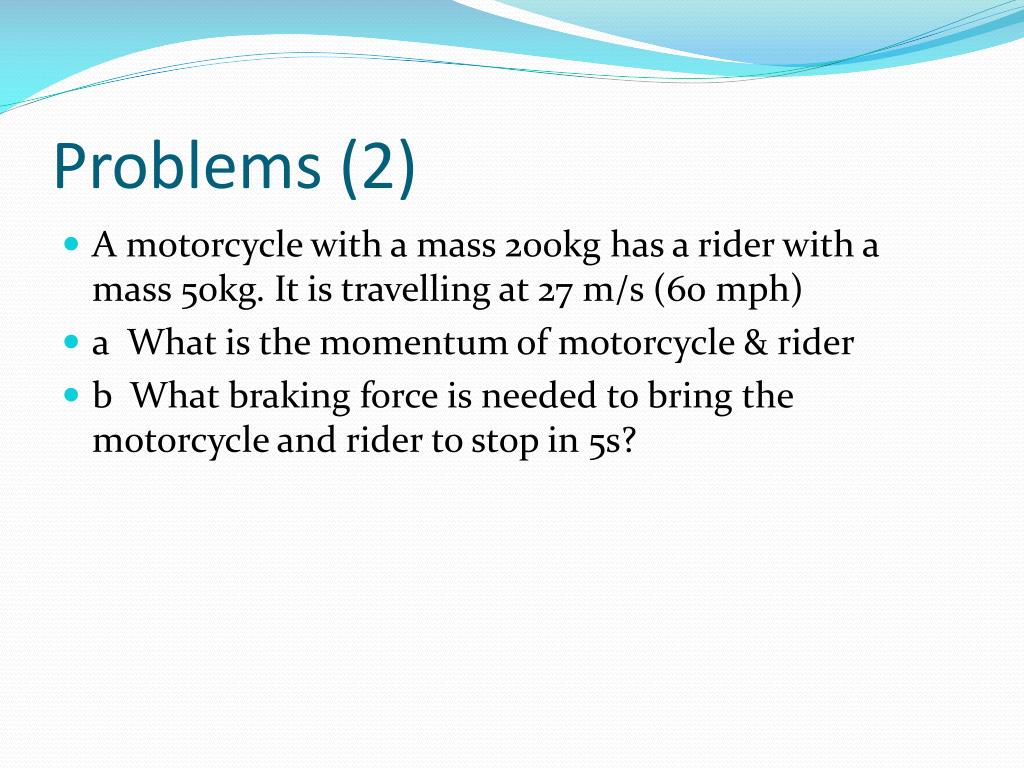 Problems (2)

- A motorcycle with a mass 200kg has a rider with a mass 50kg. It is travelling at 27 m/s (60 mph)
- a  What is the momentum of motorcycle & rider
- b  What braking force is needed to bring the motorcycle and rider to stop in 5s?